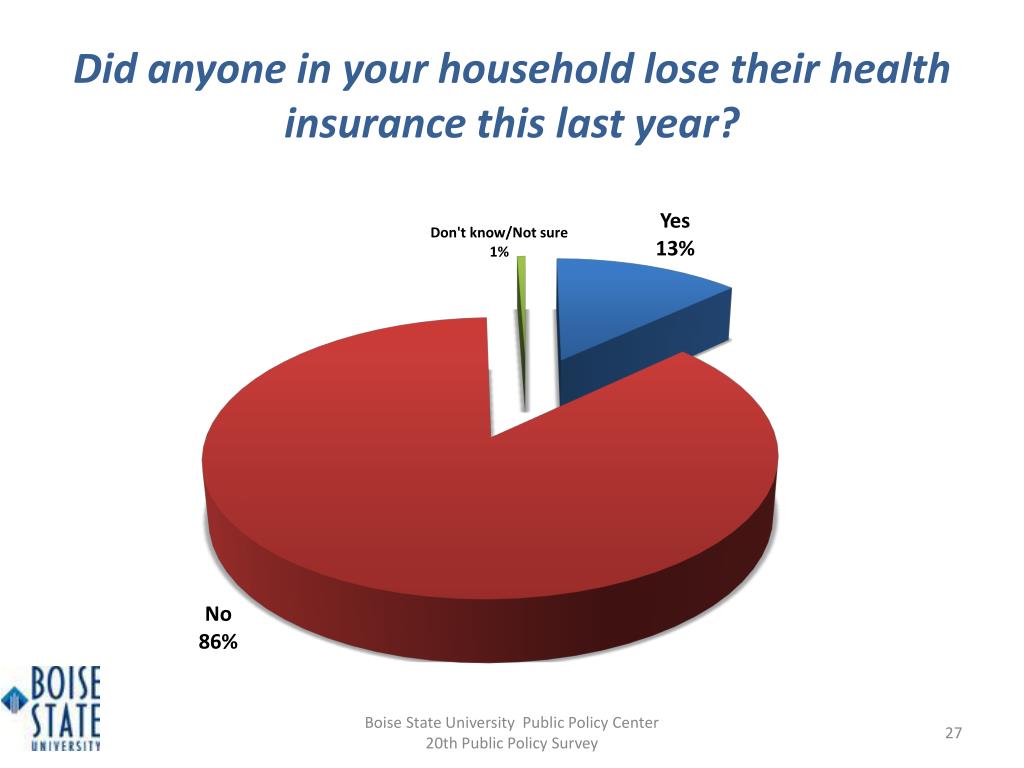 Did anyone in your household lose their health insurance this last year?

Don't know/Not sure
1%

Yes
13%

No
86%

BOISE STATE UNIVERSITY

Boise State University Public Policy Center
20th Public Policy Survey

27